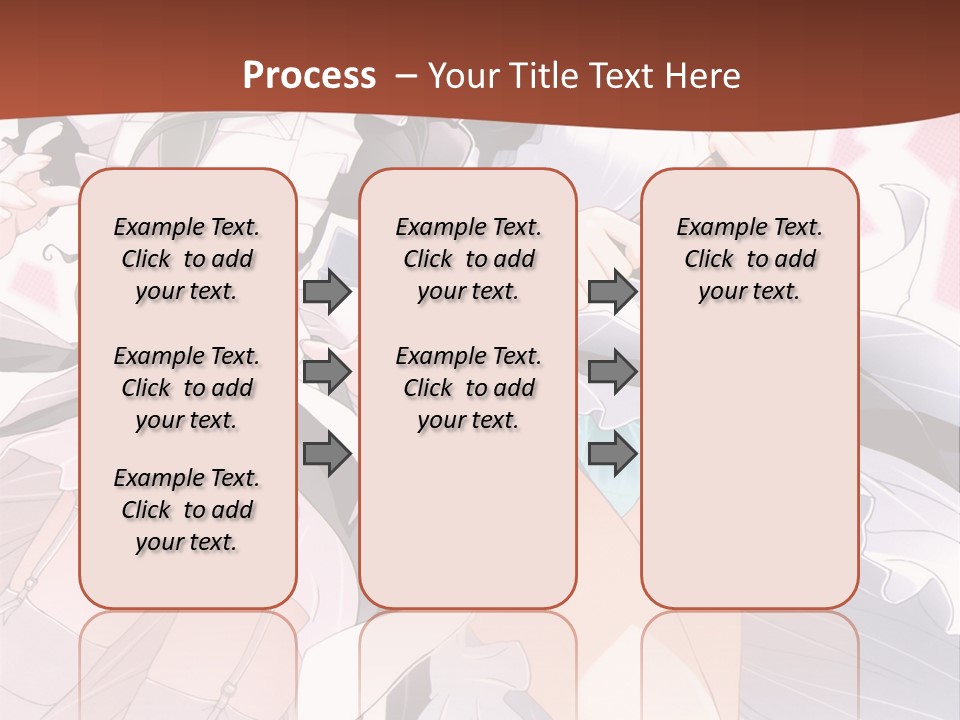 Process – Your Title Text Here

Example Text. Click to add your text.

Example Text. Click to add your text.

Example Text. Click to add your text.

Example Text. Click to add your text.

Example Text. Click to add your text.

Example Text. Click to add your text.